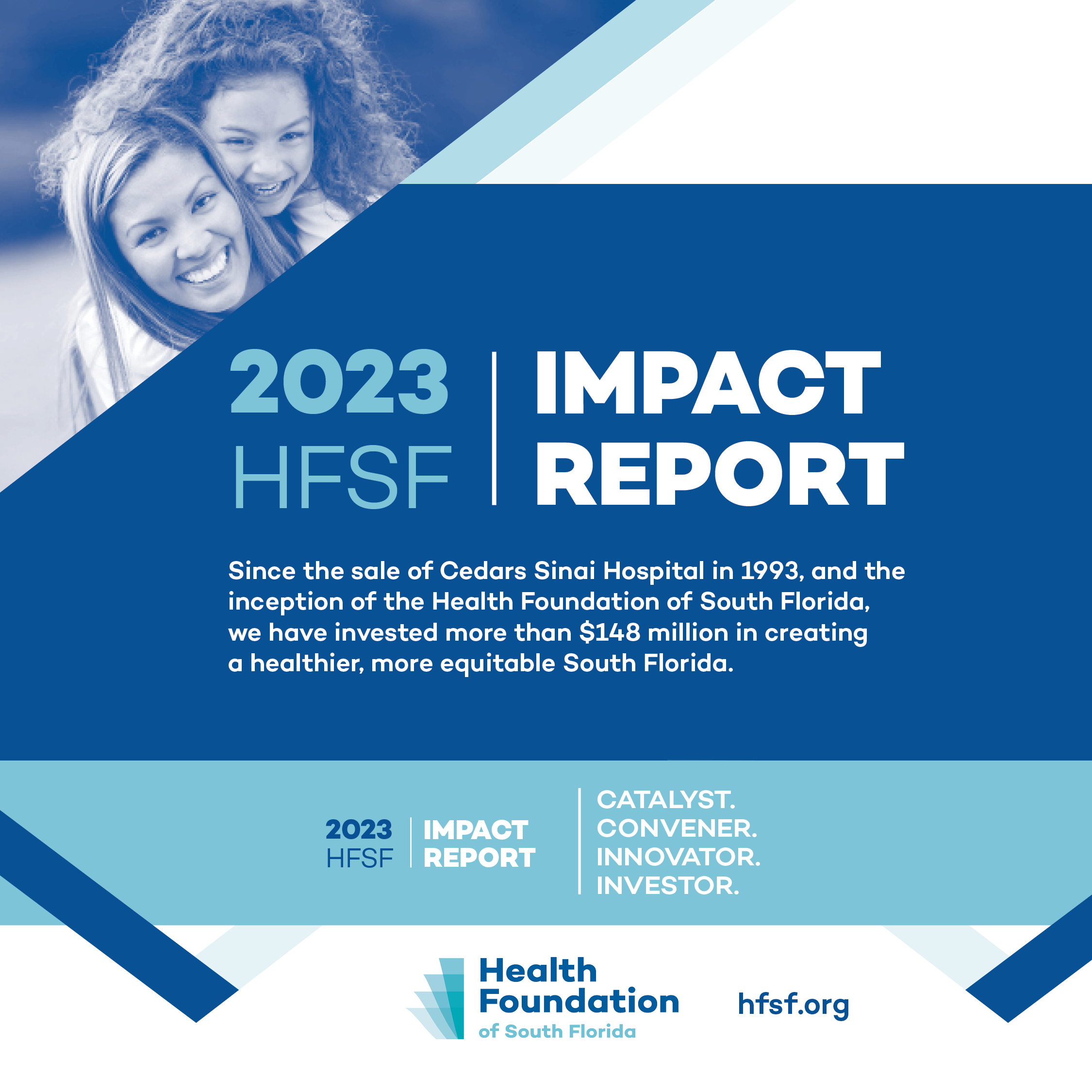 2023
HFSF

IMPACT
REPORT

Since the sale of Cedars Sinai Hospital in 1993, and the inception of the Health Foundation of South Florida, we have invested more than $148 million in creating a healthier, more equitable South Florida.

2023
HFSF

IMPACT
REPORT

CATALYST.
CONVENER.
INNOVATOR.
INVESTOR.

Health
Foundation
of South Florida

hfsf.org